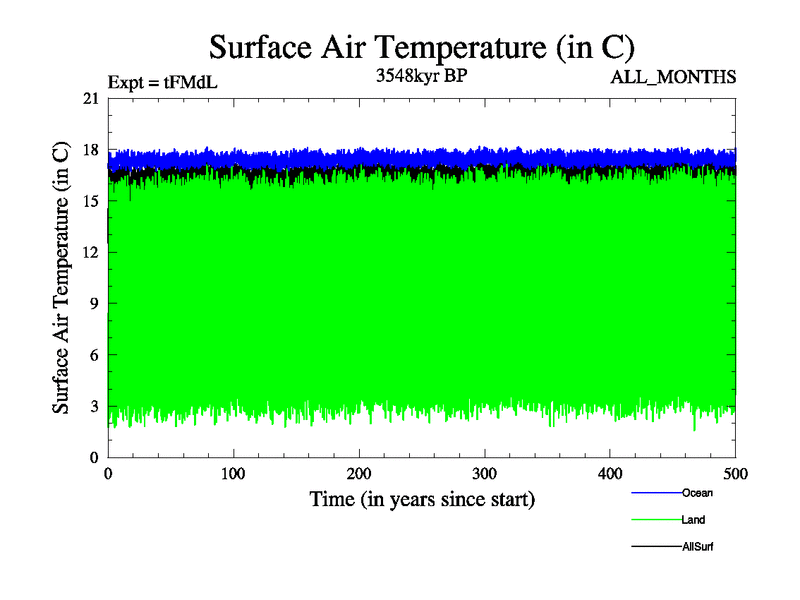 Surface Air Temperature (in C)

Expt = tFMdL

3548kyr BP

ALL_MONTHS

Surface Air Temperature (in C)

21
18
15
12
9
6
3
0

0
100
200
300
400
500

Time (in years since start)

Ocean
Land
AllSurf